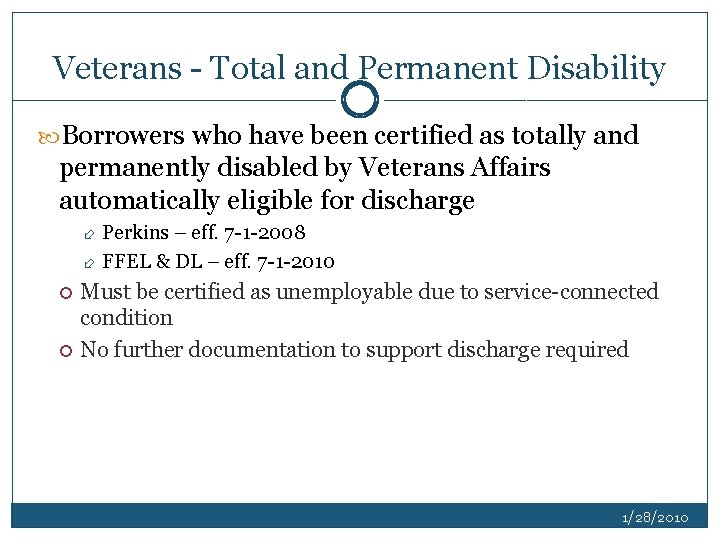 Veterans - Total and Permanent Disability

Borrowers who have been certified as totally and permanently disabled by Veterans Affairs automatically eligible for discharge

Perkins – eff. 7-1-2008

FFEL & DL – eff. 7-1-2010

Must be certified as unemployable due to service-connected condition

No further documentation to support discharge required

1/28/2010